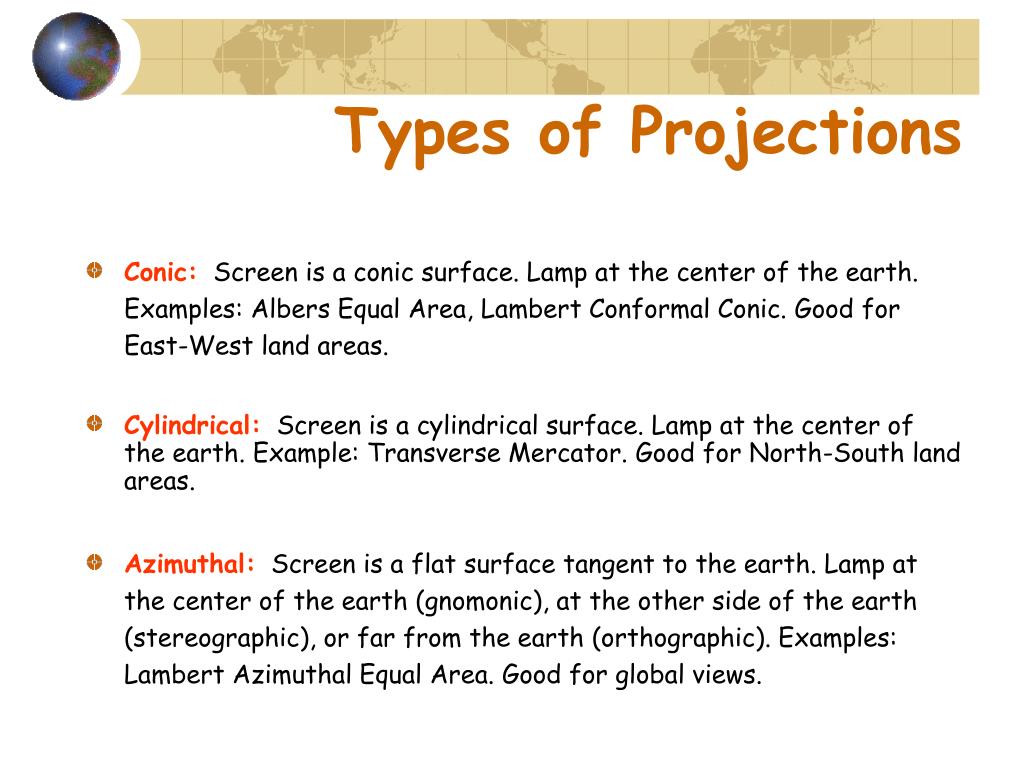 Types of Projections

Conic: Screen is a conic surface. Lamp at the center of the earth. Examples: Albers Equal Area, Lambert Conformal Conic. Good for East-West land areas.

Cylindrical: Screen is a cylindrical surface. Lamp at the center of the earth. Example: Transverse Mercator. Good for North-South land areas.

Azimuthal: Screen is a flat surface tangent to the earth. Lamp at the center of the earth (gnomonic), at the other side of the earth (stereographic), or far from the earth (orthographic). Examples: Lambert Azimuthal Equal Area. Good for global views.